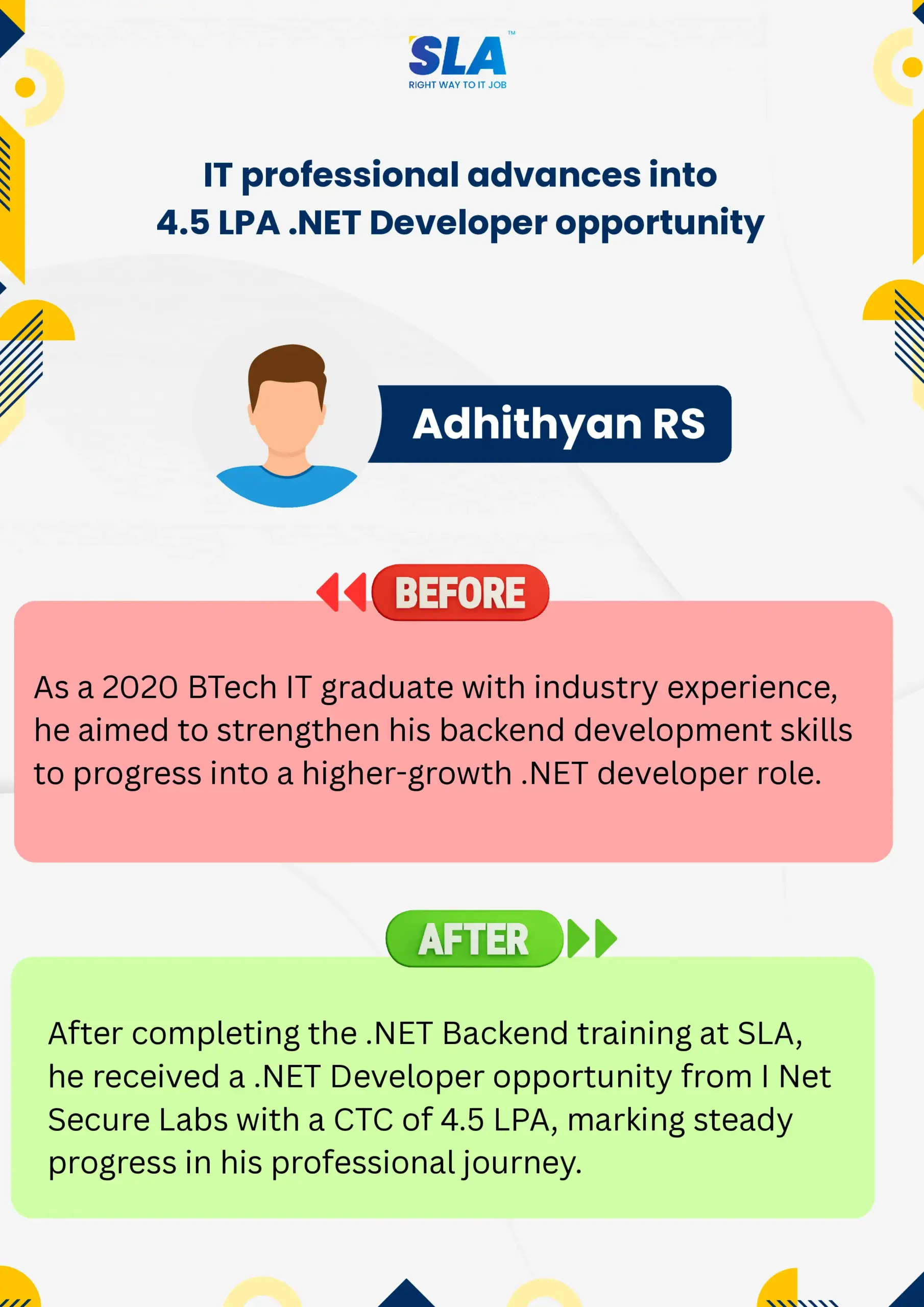 SLA™
RIGHT WAY TO IT JOB

IT professional advances into 4.5 LPA .NET Developer opportunity

Adhithyan RS

BEFORE

As a 2020 BTech IT graduate with industry experience, he aimed to strengthen his backend development skills to progress into a higher-growth .NET developer role.

AFTER

After completing the .NET Backend training at SLA, he received a .NET Developer opportunity from I Net Secure Labs with a CTC of 4.5 LPA, marking steady progress in his professional journey.